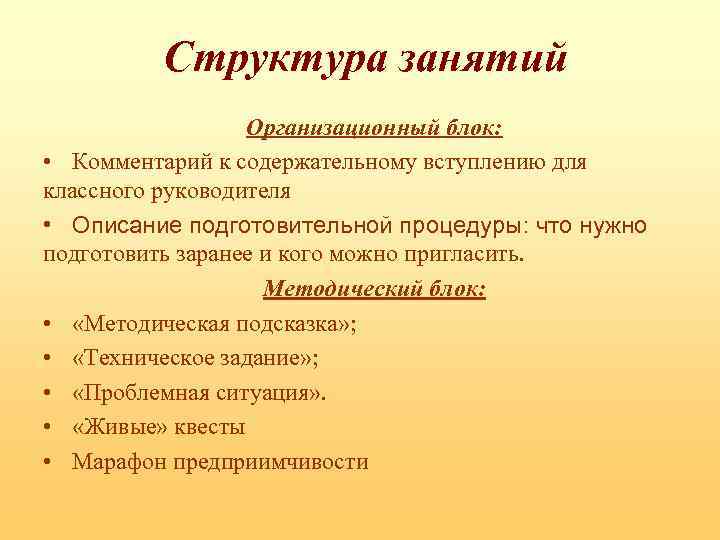 Структура занятий

Организационный блок:

• Комментарий к содержательному вступлению для классного руководителя

• Описание подготовительной процедуры: что нужно подготовить заранее и кого можно пригласить.

Методический блок:

• «Методическая подсказка»;

• «Техническое задание»;

• «Проблемная ситуация».

• «Живые» квесты

• Марафон предприимчивости